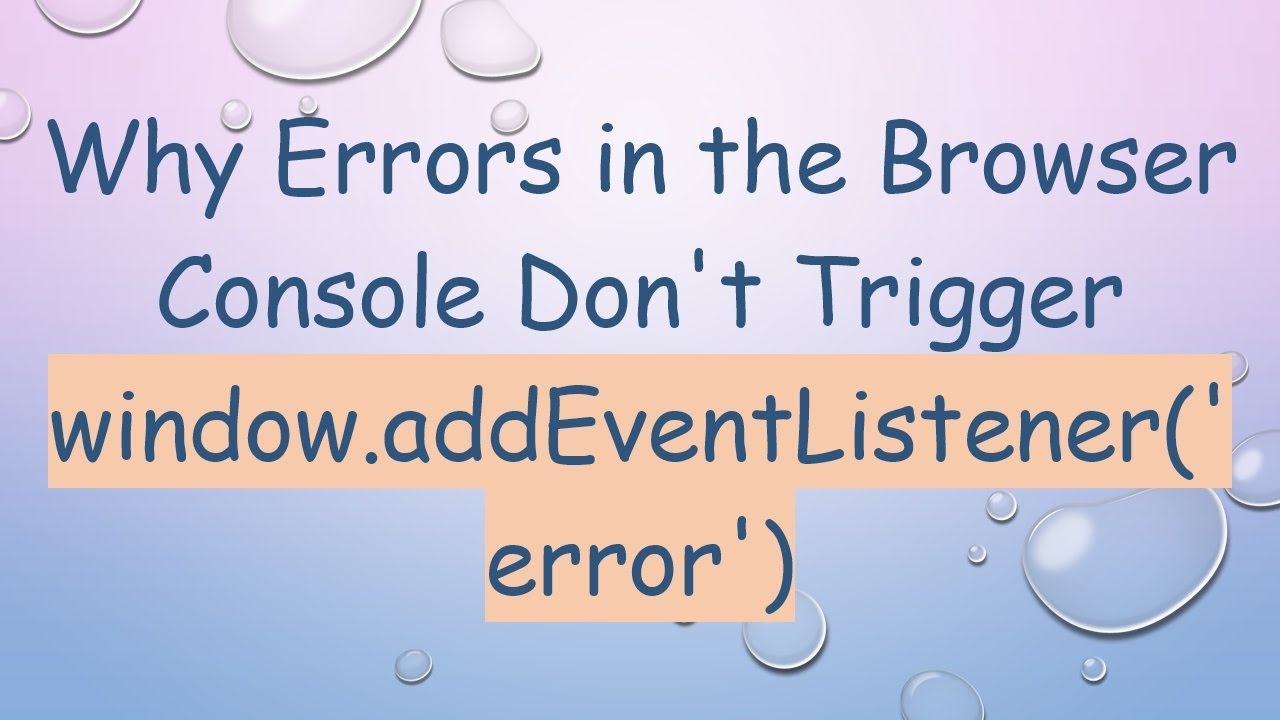 Why Errors in the Browser Console Don't Trigger window.addEventListener('error')